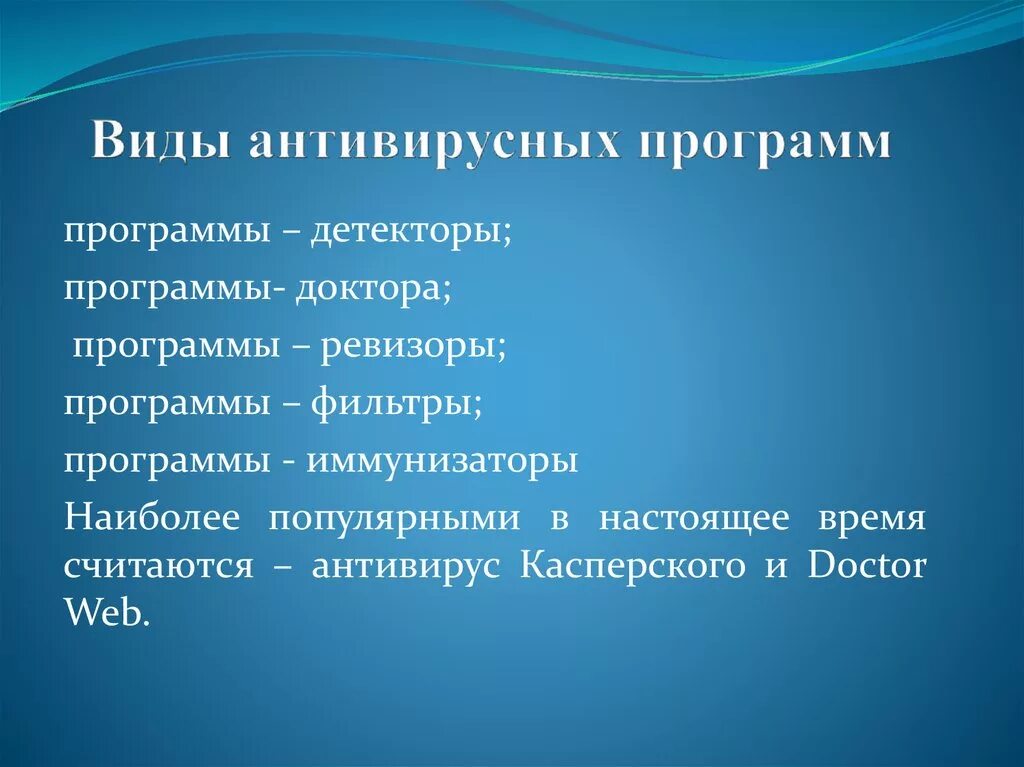 Виды антивирусных программ

программы – детекторы;

программы- доктора;

программы – ревизоры;

программы – фильтры;

программы - иммунизаторы

Наиболее популярными в настоящее время считаются – антивирус Касперского и Doctor Web.